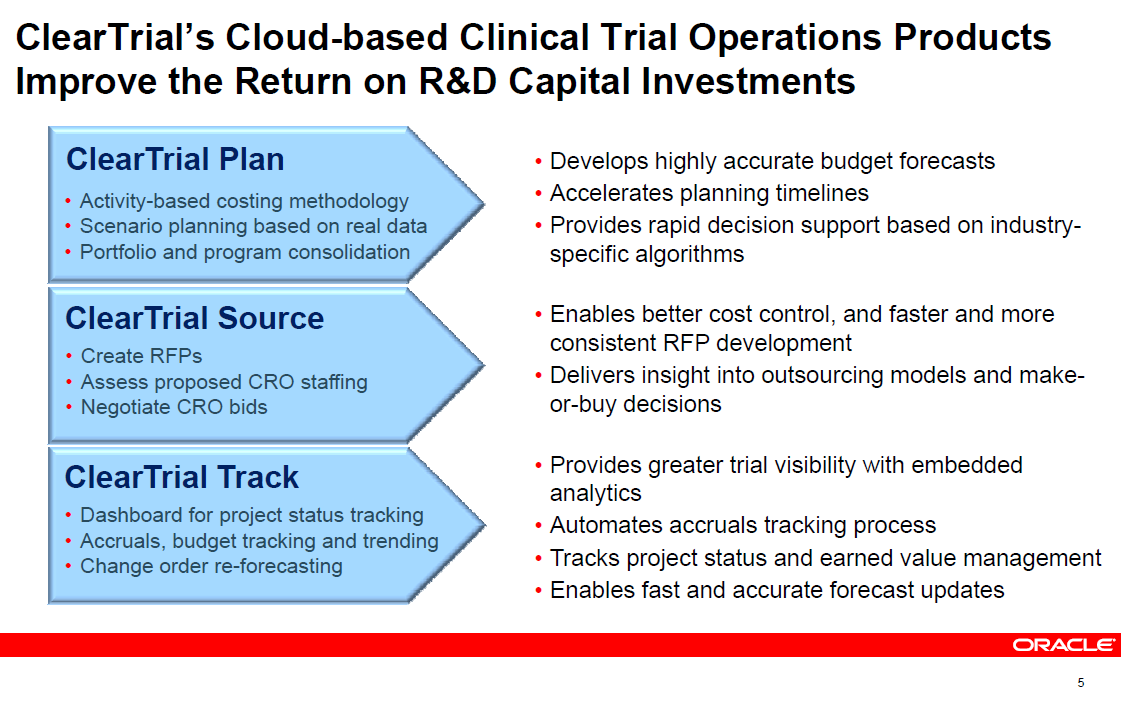 ClearTrial's Cloud-based Clinical Trial Operations Products Improve the Return on R&D Capital Investments

ClearTrial Plan
• Activity-based costing methodology
• Scenario planning based on real data
• Portfolio and program consolidation

• Develops highly accurate budget forecasts
• Accelerates planning timelines
• Provides rapid decision support based on industry-specific algorithms

ClearTrial Source
• Create RFPs
• Assess proposed CRO staffing
• Negotiate CRO bids

• Enables better cost control, and faster and more consistent RFP development
• Delivers insight into outsourcing models and make-or-buy decisions

ClearTrial Track
• Dashboard for project status tracking
• Accruals, budget tracking and trending
• Change order re-forecasting

• Provides greater trial visibility with embedded analytics
• Automates accruals tracking process
• Tracks project status and earned value management
• Enables fast and accurate forecast updates

ORACLE

5